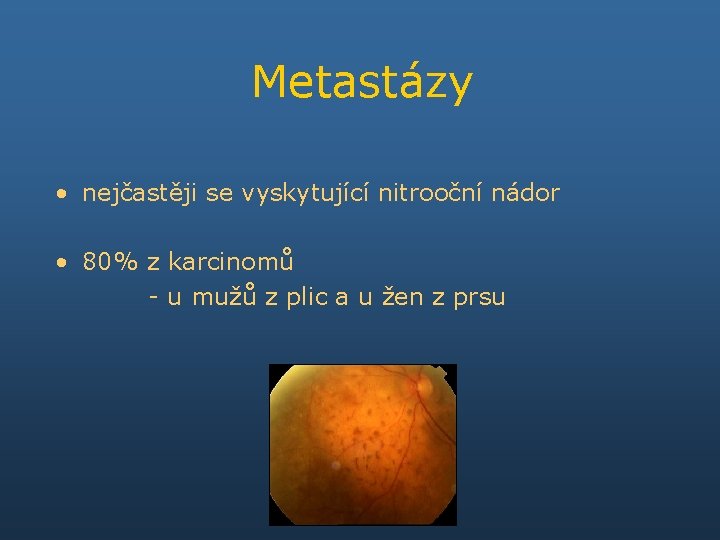 Metastázy

• nejčastěji se vyskytující nitrooční nádor

• 80% z karcinomů
- u mužů z plic a u žen z prsu